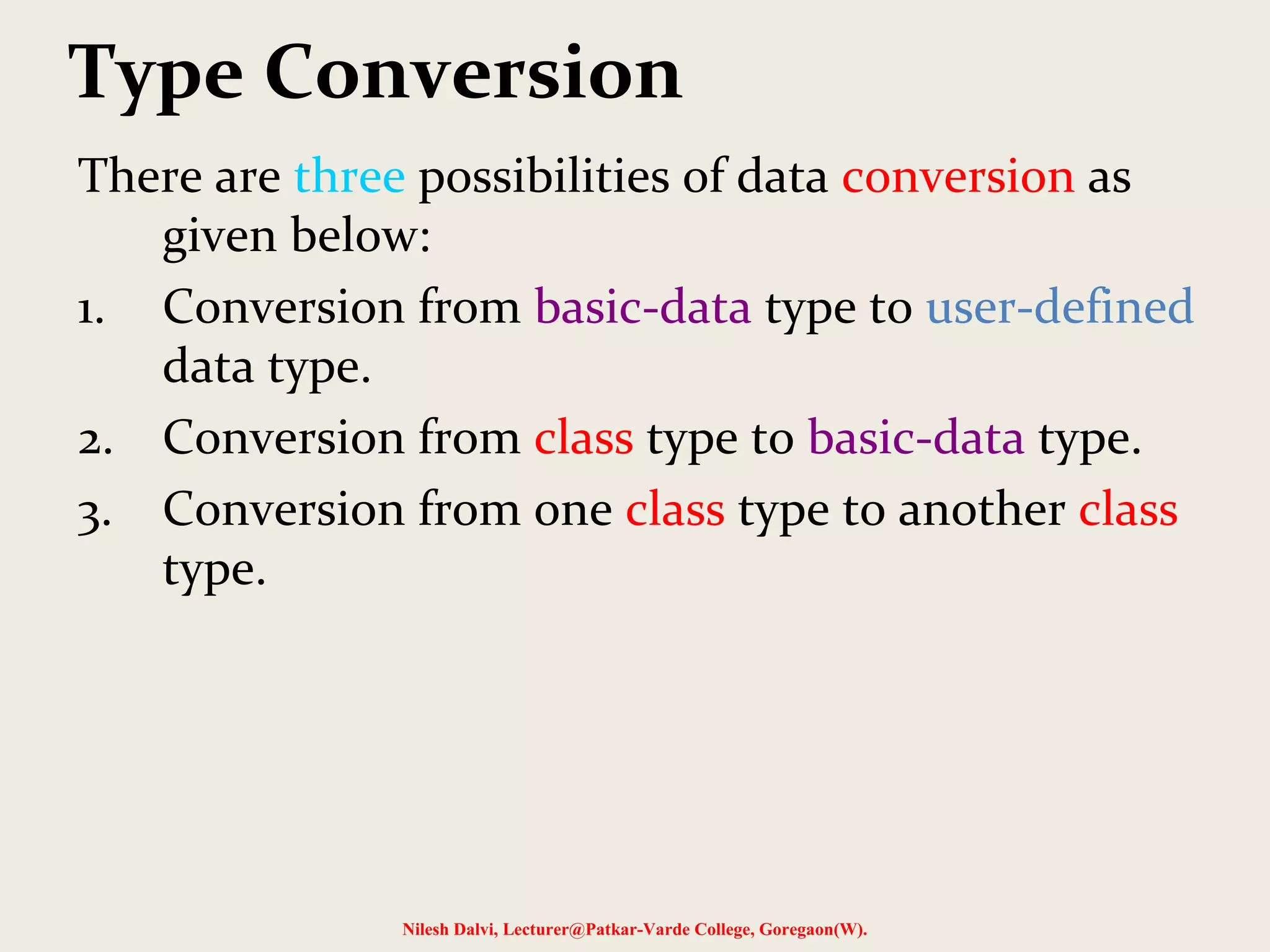 Type Conversion

There are three possibilities of data conversion as given below:

1. Conversion from basic-data type to user-defined data type.
2. Conversion from class type to basic-data type.
3. Conversion from one class type to another class type.

Nilesh Dalvi, Lecturer@Patkar-Varde College, Goregaon(W).